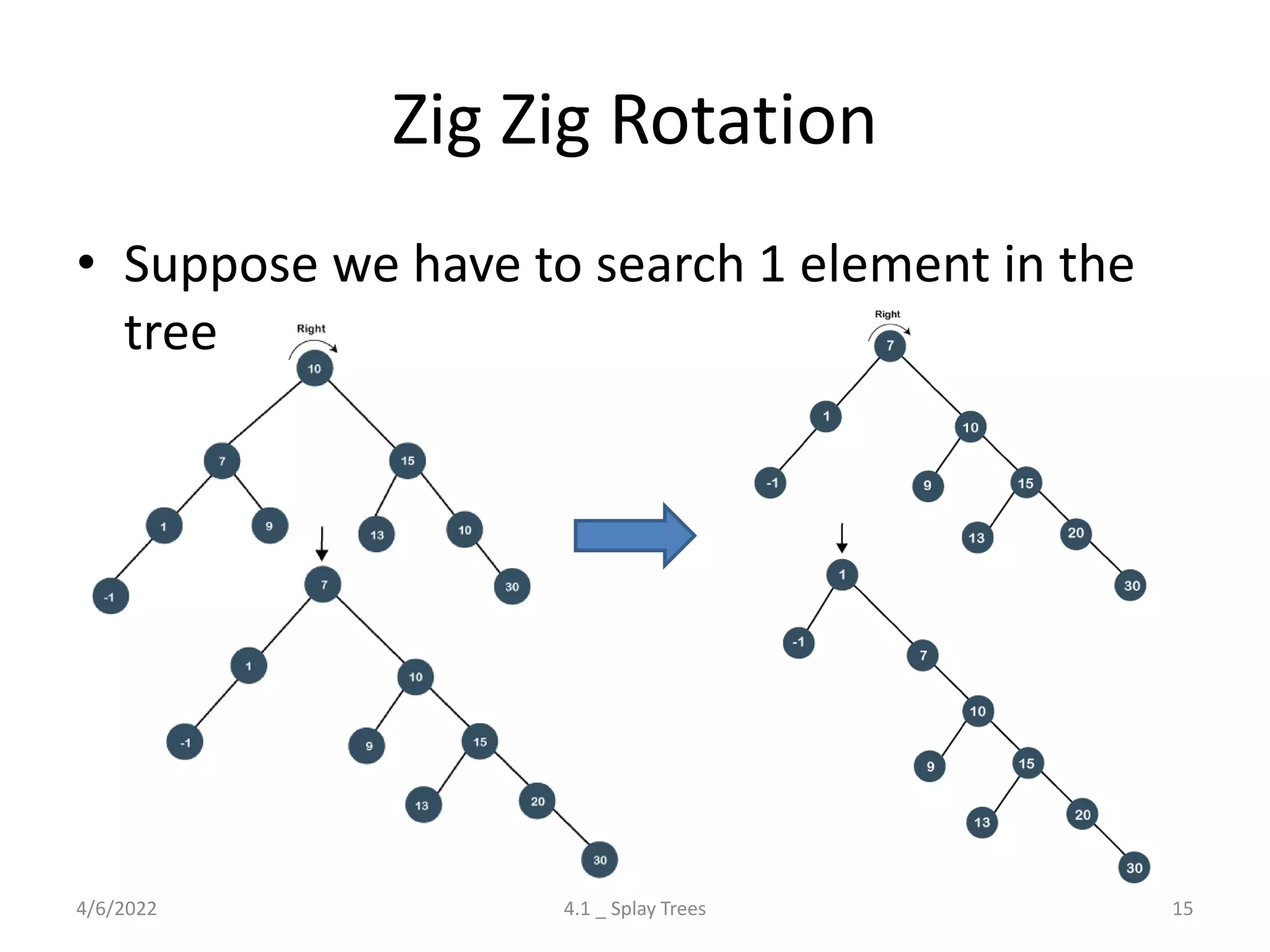 Zig Zig Rotation

• Suppose we have to search 1 element in the tree

Right

10

7

15

1

9

13

10

-1

30

7

1

10

-1

9

15

13

20

30

Right

7

1

10

-1

9

15

13

20

30

1

-1

7

10

9

15

13

20

30

4/6/2022

4.1 _ Splay Trees

15